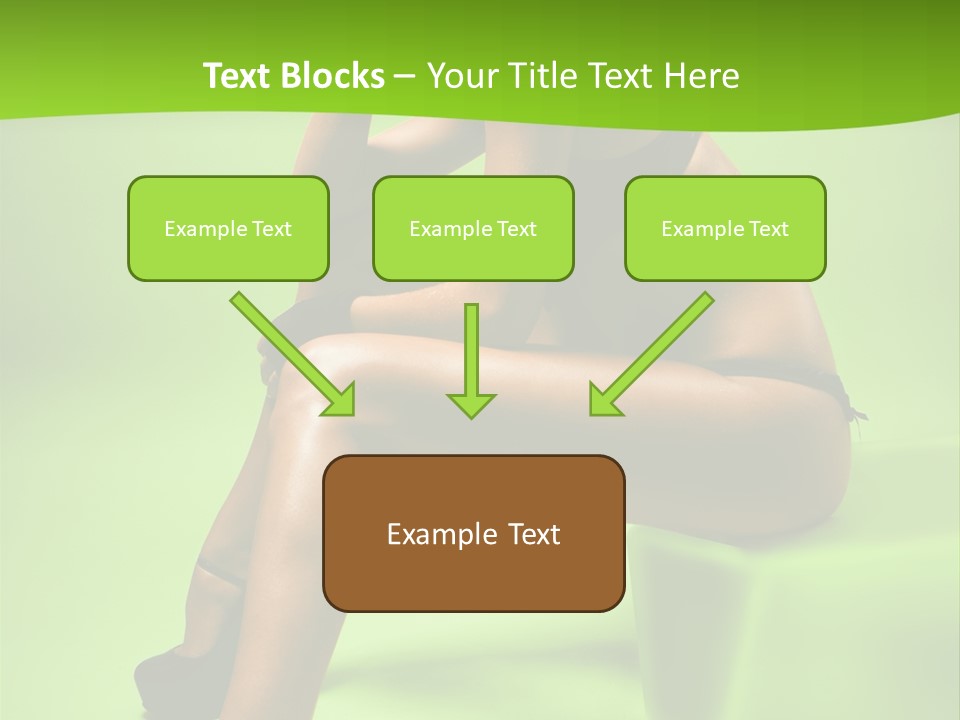 Text Blocks – Your Title Text Here

Example Text

Example Text

Example Text

Example Text